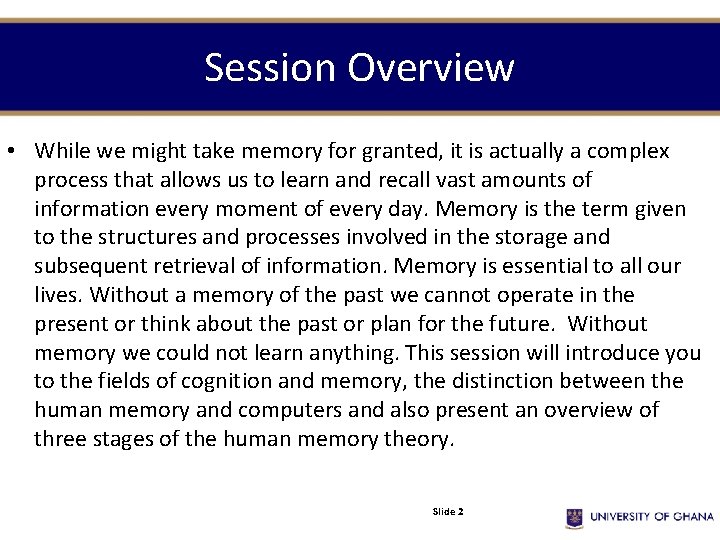 Session Overview

• While we might take memory for granted, it is actually a complex process that allows us to learn and recall vast amounts of information every moment of every day. Memory is the term given to the structures and processes involved in the storage and subsequent retrieval of information. Memory is essential to all our lives. Without a memory of the past we cannot operate in the present or think about the past or plan for the future. Without memory we could not learn anything. This session will introduce you to the fields of cognition and memory, the distinction between the human memory and computers and also present an overview of three stages of the human memory theory.

Slide 2

UNIVERSITY OF GHANA